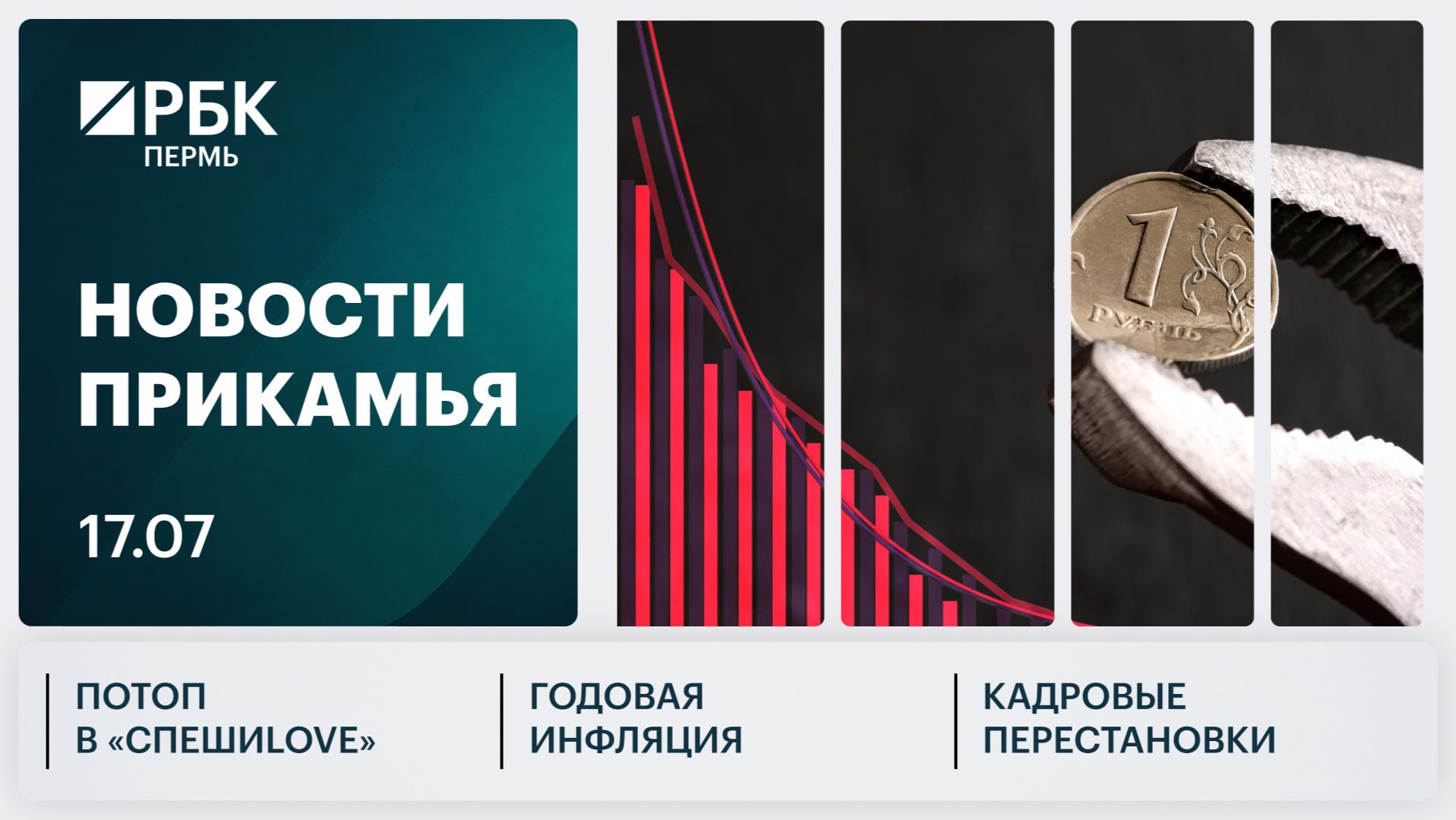 РБК
ПЕРМЬ

НОВОСТИ ПРИКАМЬЯ

17.07

1
РУБЛЬ

ПОТОП В «СПЕШИLOVE»

ГОДОВАЯ ИНФЛЯЦИЯ

КАДРОВЫЕ ПЕРЕСТАНОВКИ